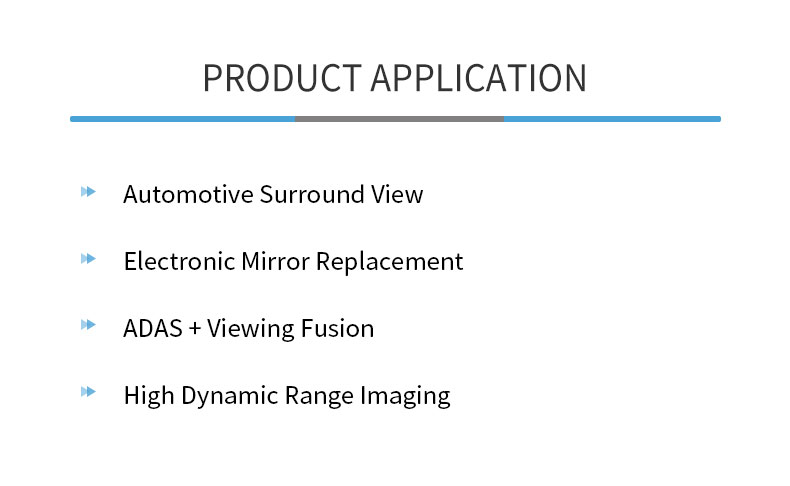 PRODUCT APPLICATION

Automotive Surround View

Electronic Mirror Replacement

ADAS + Viewing Fusion

High Dynamic Range Imaging